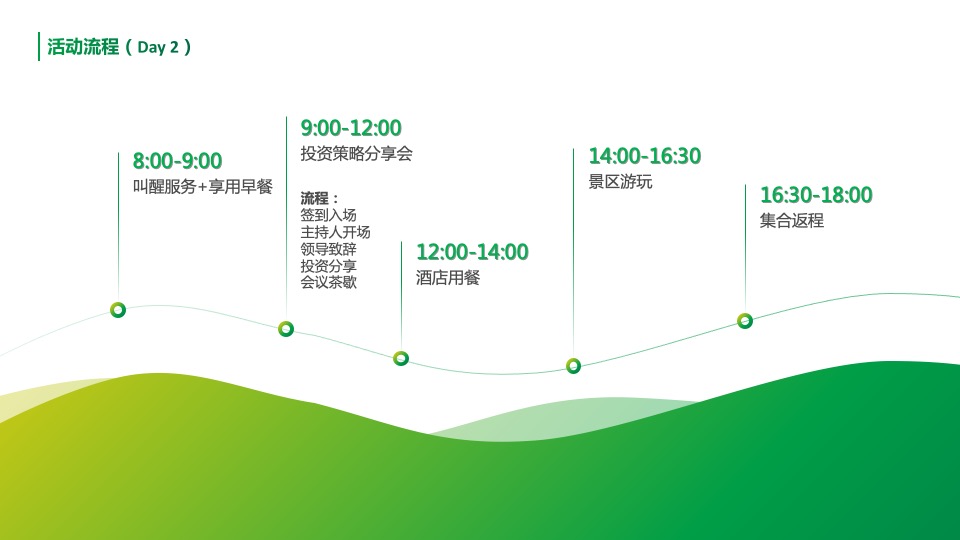 活动流程（Day 2）

8:00-9:00
叫醒服务+享用早餐

9:00-12:00
投资策略分享会

流程：
签到入场
主持人开场
领导致辞
投资分享
会议茶歇

12:00-14:00
酒店用餐

14:00-16:30
景区游玩

16:30-18:00
集合返程